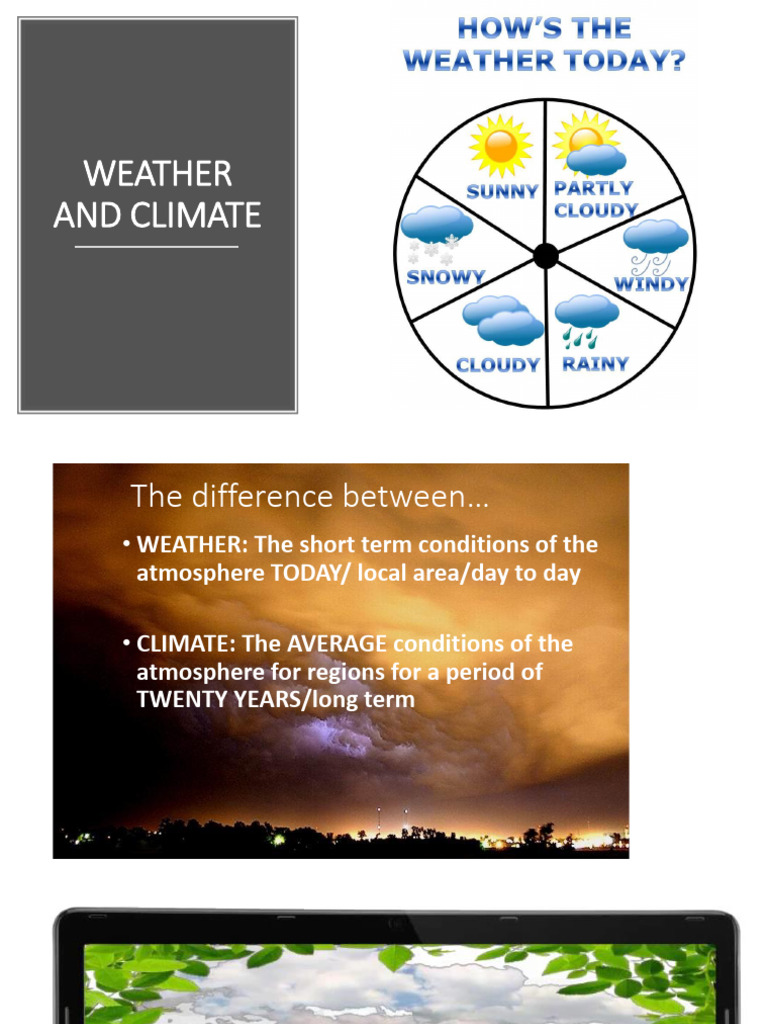 WEATHER AND CLIMATE

HOW'S THE WEATHER TODAY?

SUNNY
PARTLY CLOUDY
WINDY
RAINY
CLOUDY
SNOWY

The difference between…

• WEATHER: The short term conditions of the atmosphere TODAY/ local area/day to day

• CLIMATE: The AVERAGE conditions of the atmosphere for regions for a period of TWENTY YEARS/long term